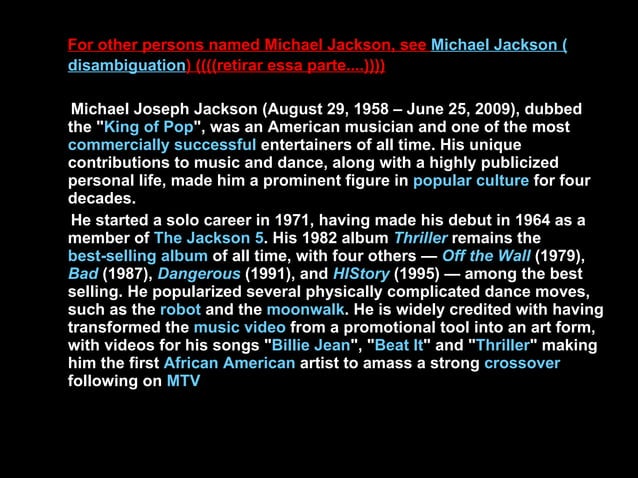 For other persons named Michael Jackson, see Michael Jackson ( disambiguation) ((((retirar essa parte....))))

Michael Joseph Jackson (August 29, 1958 – June 25, 2009), dubbed the "King of Pop", was an American musician and one of the most commercially successful entertainers of all time. His unique contributions to music and dance, along with a highly publicized personal life, made him a prominent figure in popular culture for four decades.

He started a solo career in 1971, having made his debut in 1964 as a member of The Jackson 5. His 1982 album Thriller remains the best-selling album of all time, with four others — Off the Wall (1979), Bad (1987), Dangerous (1991), and HIStory (1995) — among the best selling. He popularized several physically complicated dance moves, such as the robot and the moonwalk. He is widely credited with having transformed the music video from a promotional tool into an art form, with videos for his songs "Billie Jean", "Beat It" and "Thriller" making him the first African American artist to amass a strong crossover following on MTV